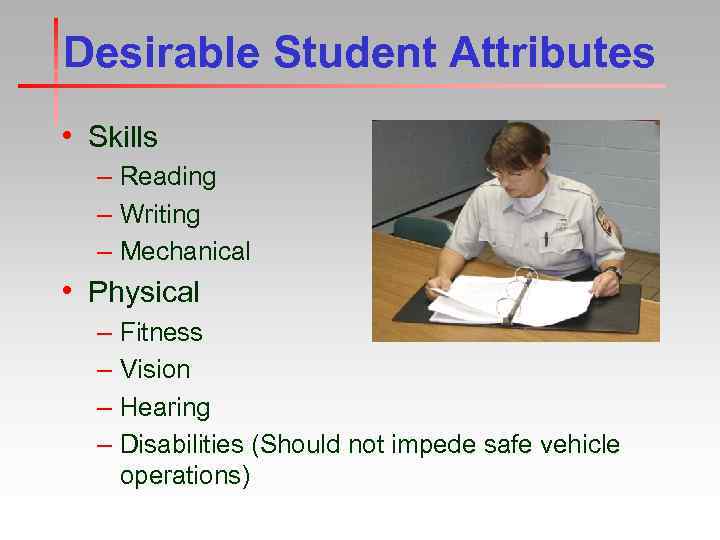 Desirable Student Attributes

• Skills
– Reading
– Writing
– Mechanical
• Physical
– Fitness
– Vision
– Hearing
– Disabilities (Should not impede safe vehicle operations)